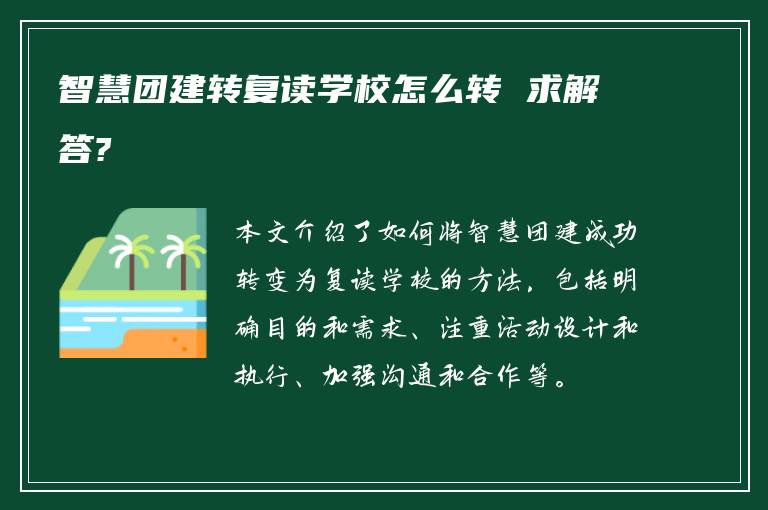 智慧团建转复读学校怎么转 求解答?

本文介绍了如何将智慧团建成功转变为复读学校的方法，包括明确目的和需求、注重活动设计和执行、加强沟通和合作等。